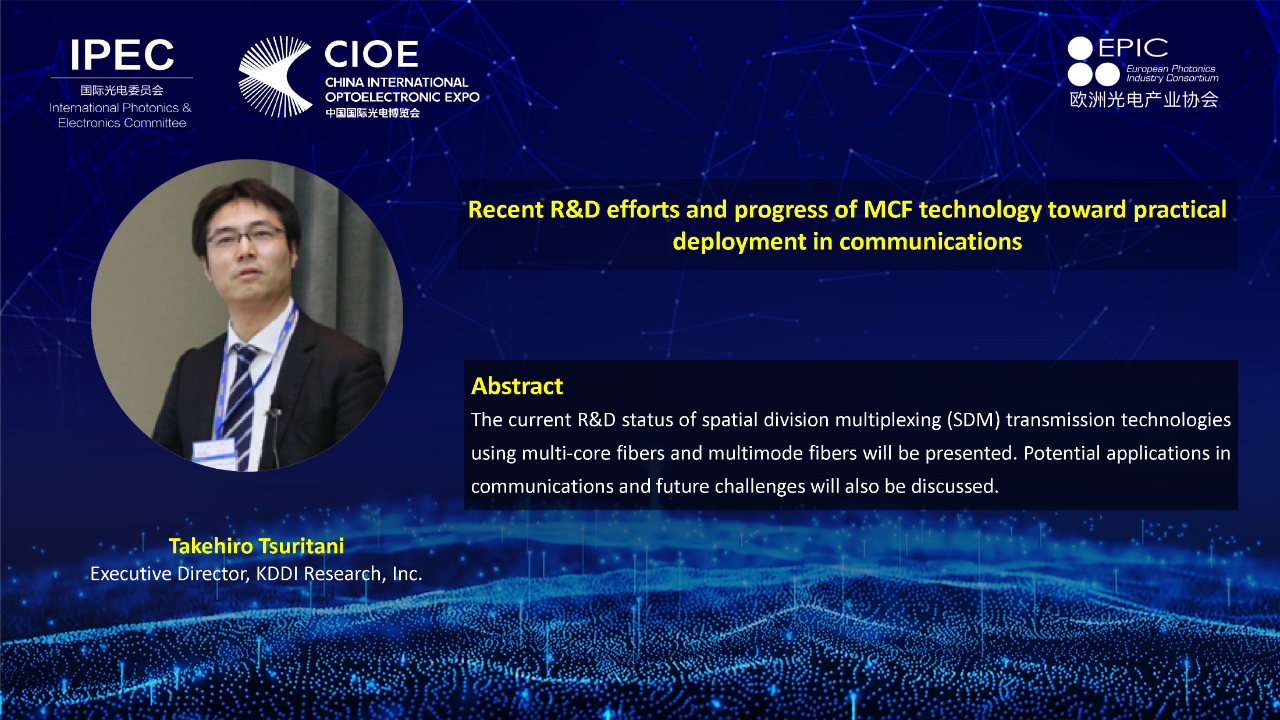 IPEC
国际光电委员会
International Photonics & Electronics Committee

CIOE
CHINA INTERNATIONAL OPTOELECTRONIC EXPO
中国国际光电博览会

EPIC
European Photonics Industry Consortium
欧洲光电产业协会

Recent R&D efforts and progress of MCF technology toward practical deployment in communications

Abstract
The current R&D status of spatial division multiplexing (SDM) transmission technologies using multi-core fibers and multimode fibers will be presented. Potential applications in communications and future challenges will also be discussed.

Takehiro Tsuritani
Executive Director, KDDI Research, Inc.